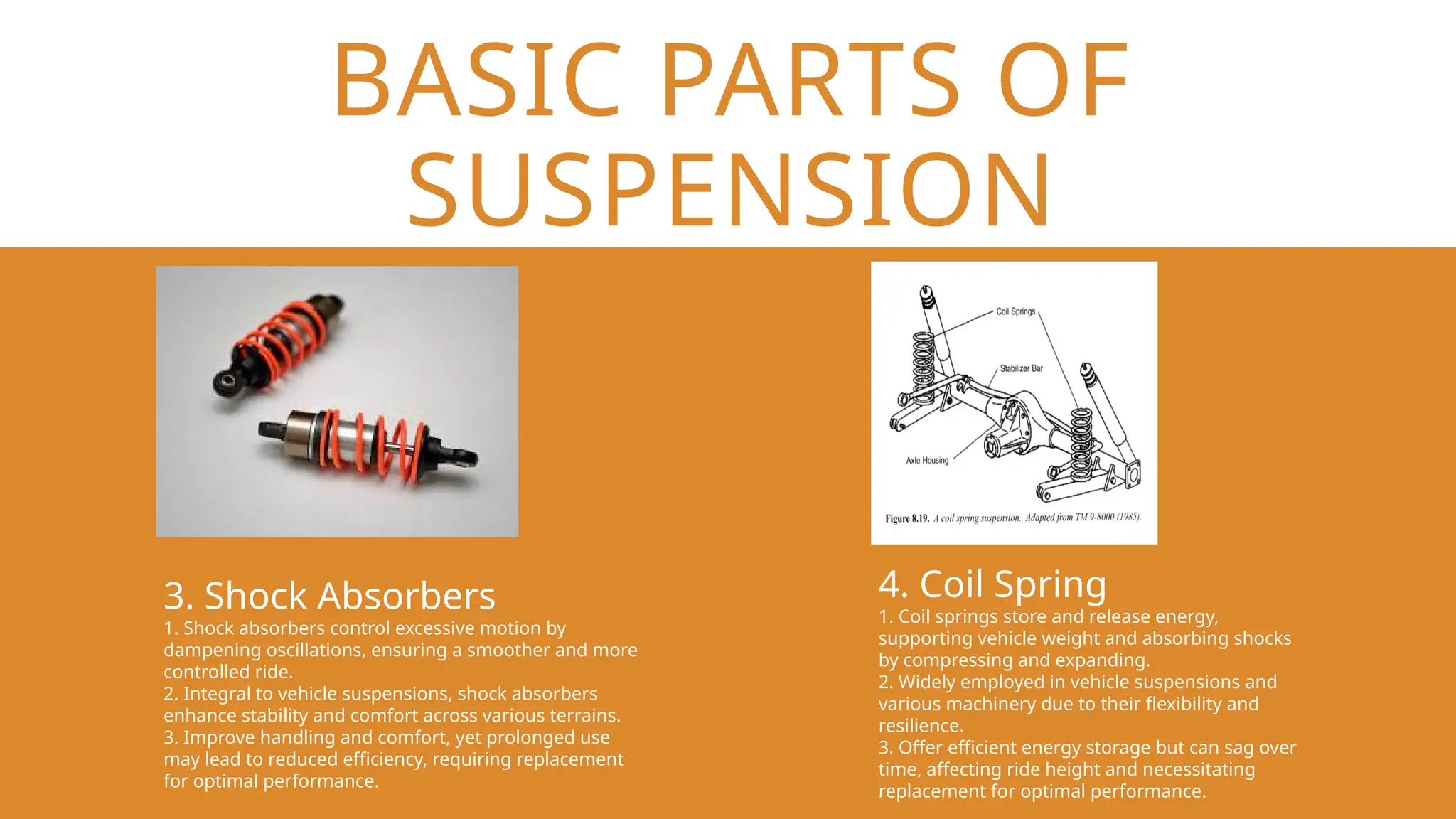 BASIC PARTS OF SUSPENSION

3. Shock Absorbers
1. Shock absorbers control excessive motion by dampening oscillations, ensuring a smoother and more controlled ride.
2. Integral to vehicle suspensions, shock absorbers enhance stability and comfort across various terrains.
3. Improve handling and comfort, yet prolonged use may lead to reduced efficiency, requiring replacement for optimal performance.

Coil Springs
Stabilizer Bar
Axle Housing
Figure 8.19. A coil spring suspension. Adapted from TM 9-8000 (1985).

4. Coil Spring
1. Coil springs store and release energy, supporting vehicle weight and absorbing shocks by compressing and expanding.
2. Widely employed in vehicle suspensions and various machinery due to their flexibility and resilience.
3. Offer efficient energy storage but can sag over time, affecting ride height and necessitating replacement for optimal performance.